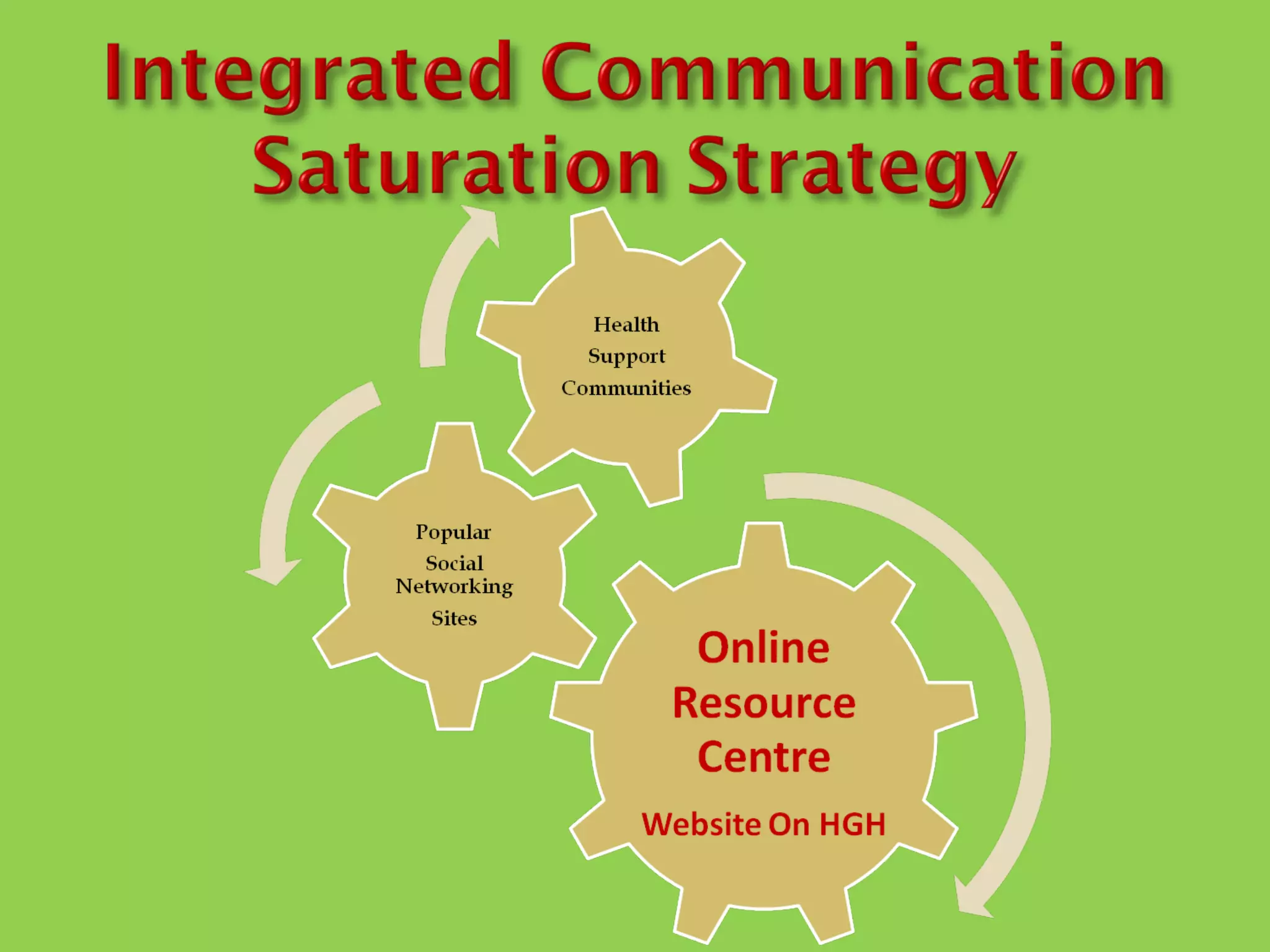 Integrated Communication Saturation Strategy

Health Support Communities

Popular Social Networking Sites

Online Resource Centre

Website On HGH